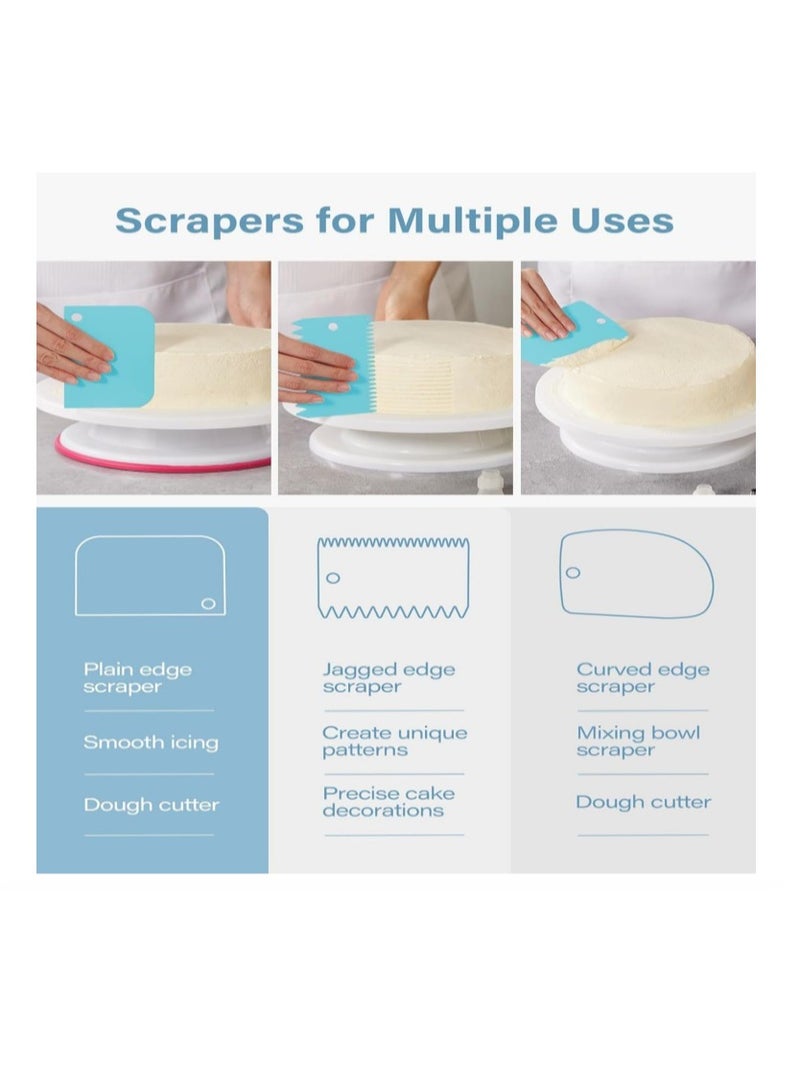 Scrapers for Multiple Uses

Plain edge scraper

Smooth icing

Dough cutter

Jagged edge scraper

Create unique patterns

Precise cake decorations

Curved edge scraper

Mixing bowl scraper

Dough cutter